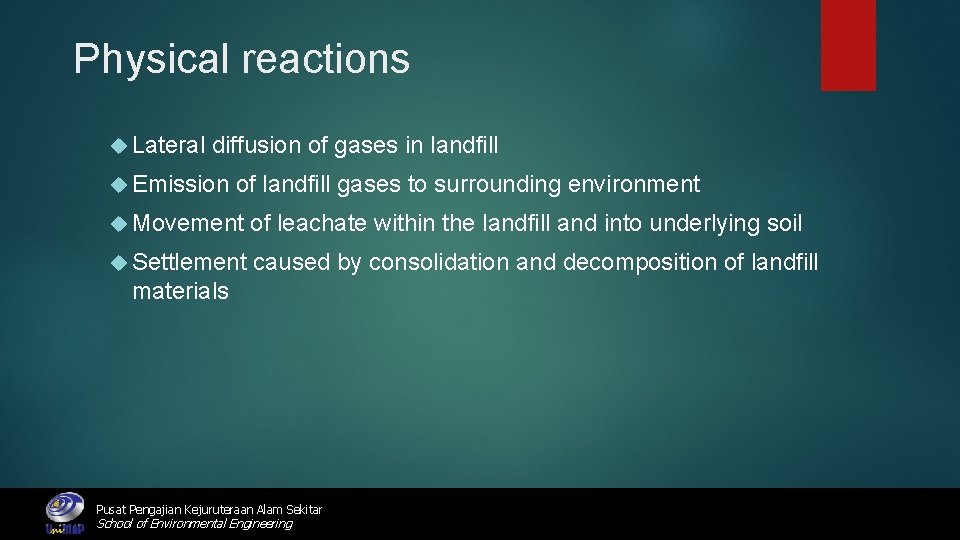 Physical reactions

Lateral diffusion of gases in landfill

Emission of landfill gases to surrounding environment

Movement of leachate within the landfill and into underlying soil

Settlement caused by consolidation and decomposition of landfill materials

UniMAP

Pusat Pengajian Kejuruteraan Alam Sekitar
School of Environmental Engineering